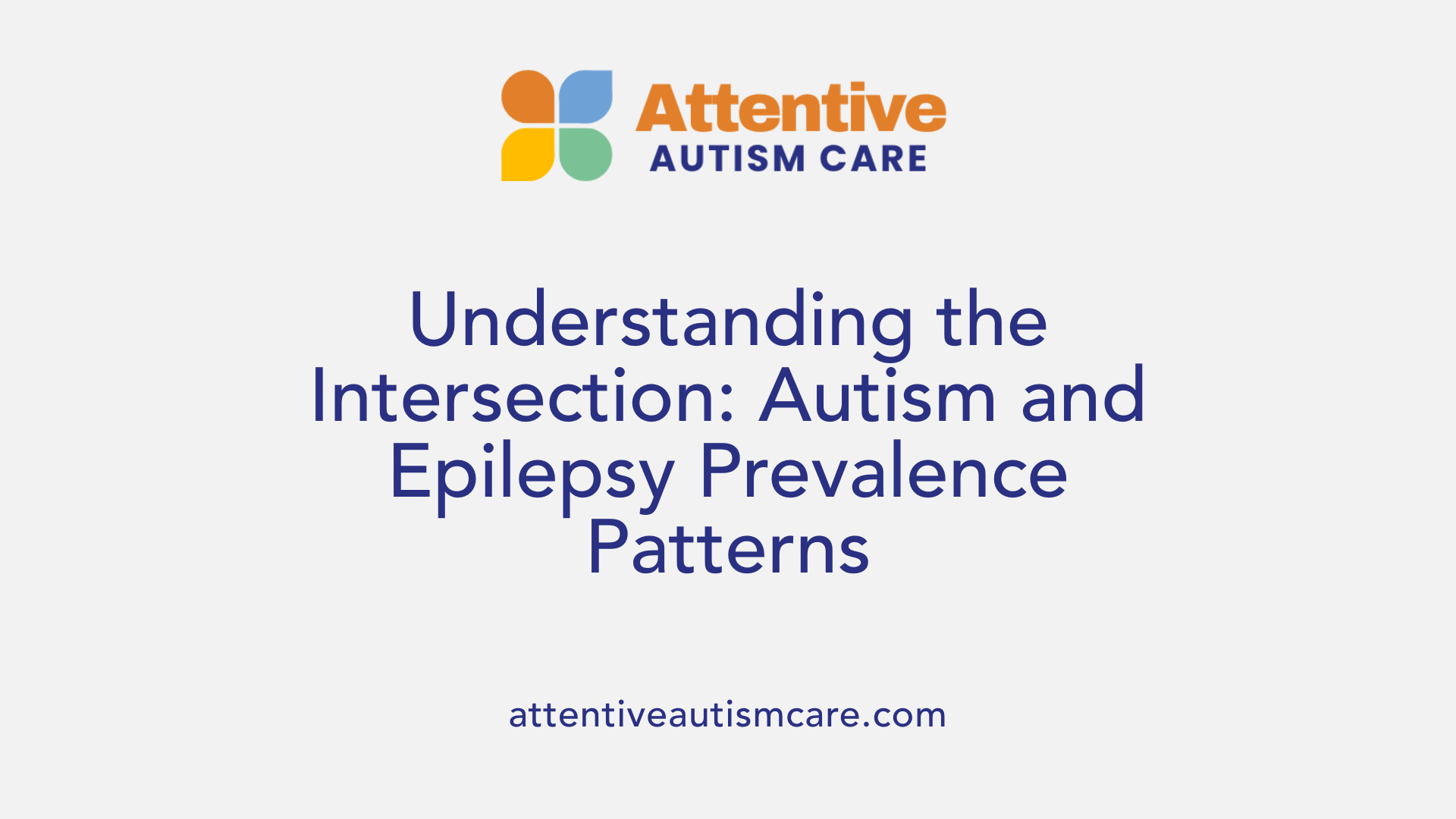 Attentive
AUTISM CARE

Understanding the Intersection: Autism and Epilepsy Prevalence Patterns

attentiveautismcare.com